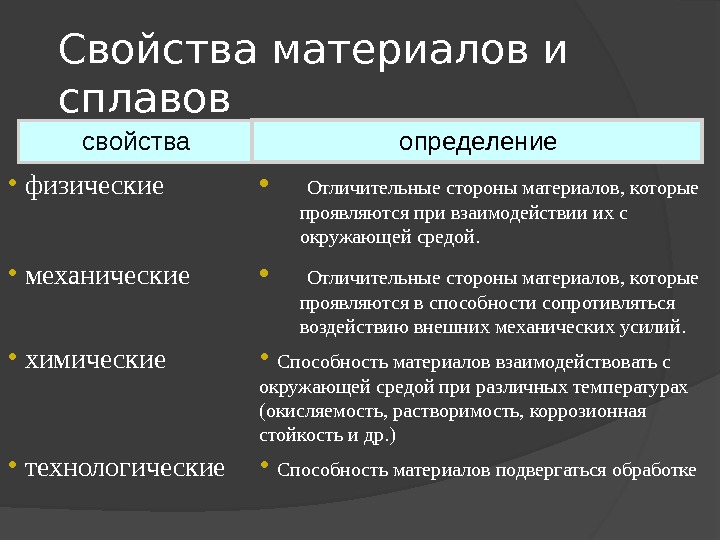 Свойства материалов и сплавов

| свойства | определение |
|---|---|
| • физические | • Отличительные стороны материалов, которые проявляются при взаимодействии их с окружающей средой. |
| • механические | • Отличительные стороны материалов, которые проявляются в способности сопротивляться воздействию внешних механических усилий. |
| • химические | • Способность материалов взаимодействовать с окружающей средой при различных температурах (окисляемость, растворимость, коррозионная стойкость и др.) |
| • технологические | • Способность материалов подвергаться обработке |